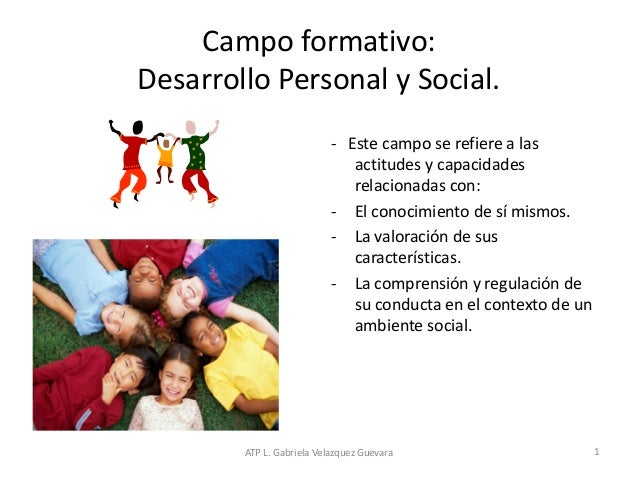 Campo formativo:
Desarrollo Personal y Social.

- Este campo se refiere a las actitudes y capacidades relacionadas con:
- El conocimiento de sí mismos.
- La valoración de sus características.
- La comprensión y regulación de su conducta en el contexto de un ambiente social.

ATP L. Gabriela Velazquez Guevara

1